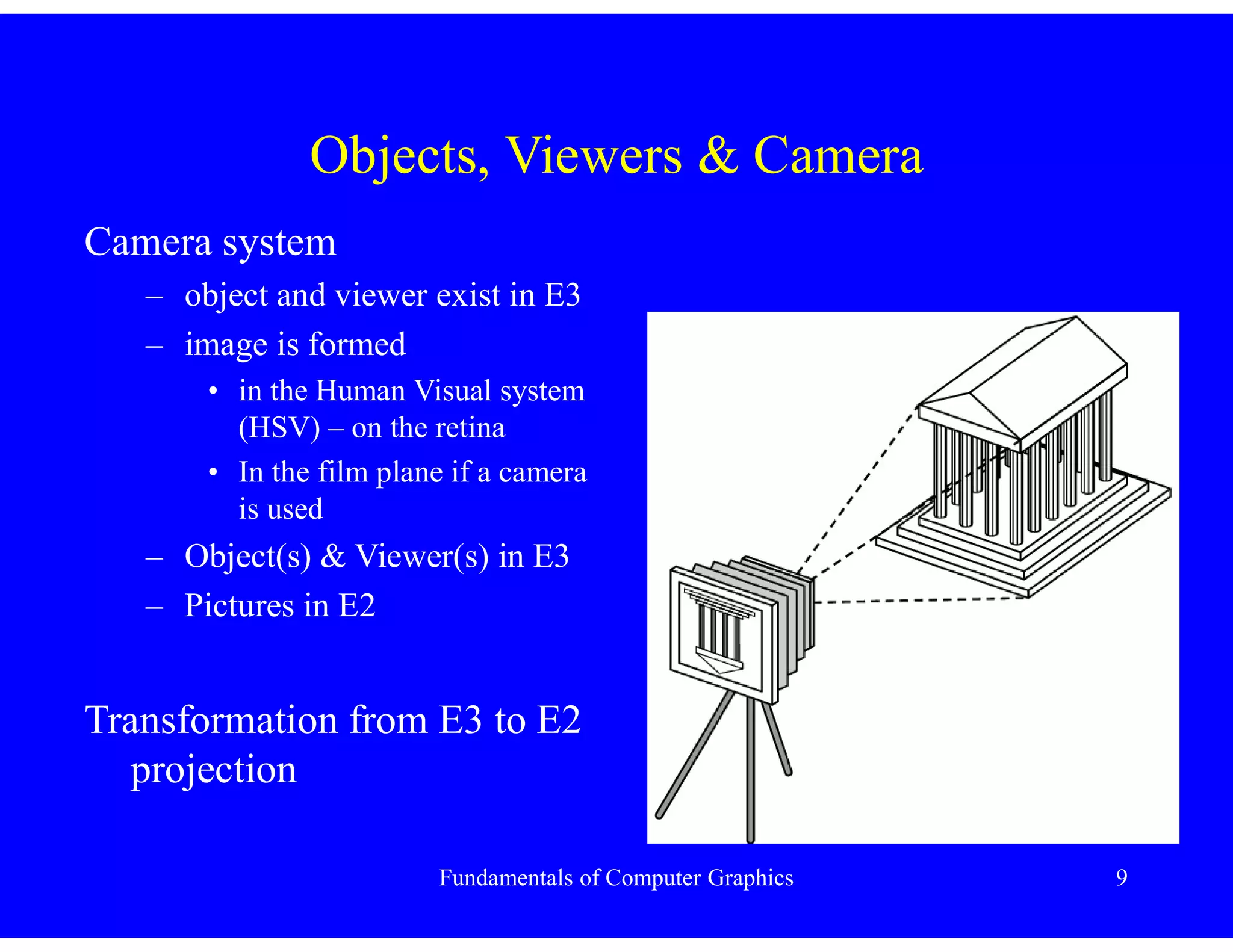 Objects, Viewers & Camera

Camera system

– object and viewer exist in E3

– image is formed

• in the Human Visual system (HSV) – on the retina

• In the film plane if a camera is used

– Object(s) & Viewer(s) in E3

– Pictures in E2

Transformation from E3 to E2 projection

Fundamentals of Computer Graphics

9